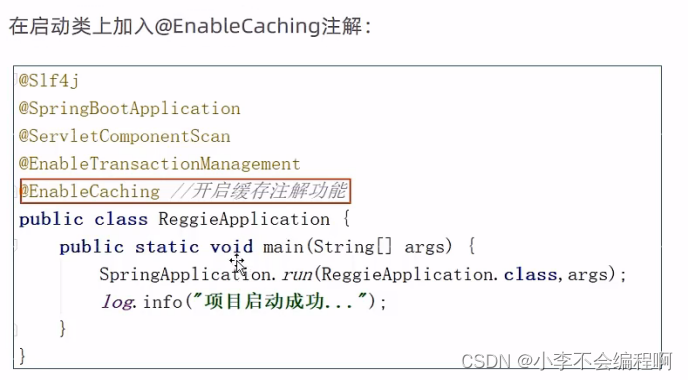 在启动类上加入@EnableCaching注解:

@Slf4j
@SpringBootApplication
@ServletComponentScan
@EnableTransactionManagement
@EnableCaching //开启缓存注解功能
public class ReggieApplication {
    public static void main(String[] args) {
        SpringApplication.run(ReggieApplication.class,args);
        log.info("项目启动成功...");
    }
}

CSDN @小李不会编程啊